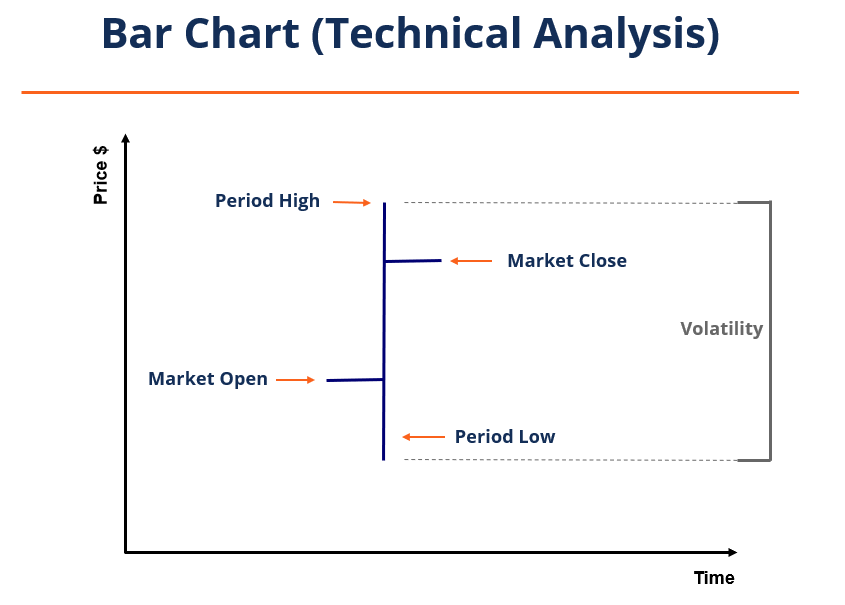 Bar Chart (Technical Analysis)

Price $

Period High

Market Close

Volatility

Market Open

Period Low

Time